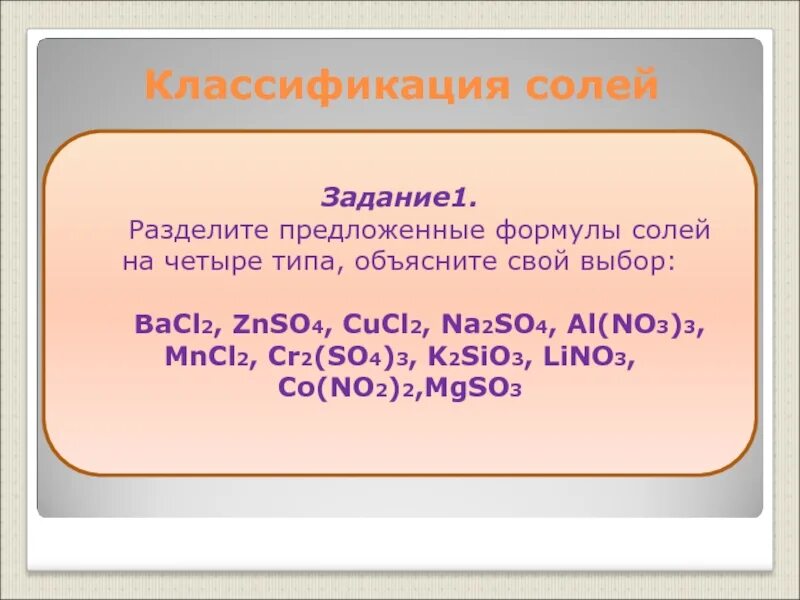 Классификация солей

Задание1.

Разделите предложенные формулы солей на четыре типа, объясните свой выбор:

$BaCl_2$, $ZnSO_4$, $CuCl_2$, $Na_2SO_4$, $Al(NO_3)_3$, $MnCl_2$, $Cr_2(SO_4)_3$, $K_2SiO_3$, $LiNO_3$, $Co(NO_2)_2$,$MgSO_3$